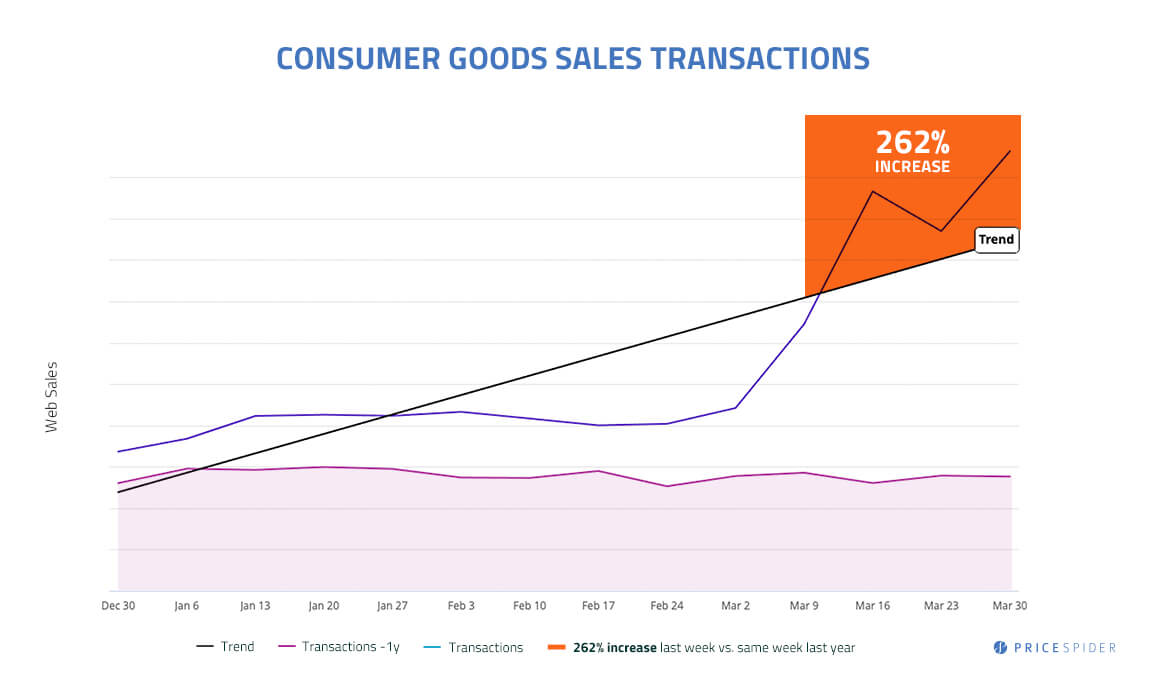 CONSUMER GOODS SALES TRANSACTIONS

262%
INCREASE

Trend

Web Sales

Dec 30 Jan 6 Jan 13 Jan 20 Jan 27 Feb 3 Feb 10 Feb 17 Feb 24 Mar 2 Mar 9 Mar 16 Mar 23 Mar 30

Trend
Transactions -1y
Transactions
262% increase last week vs. same week last year

PRICESPIDER